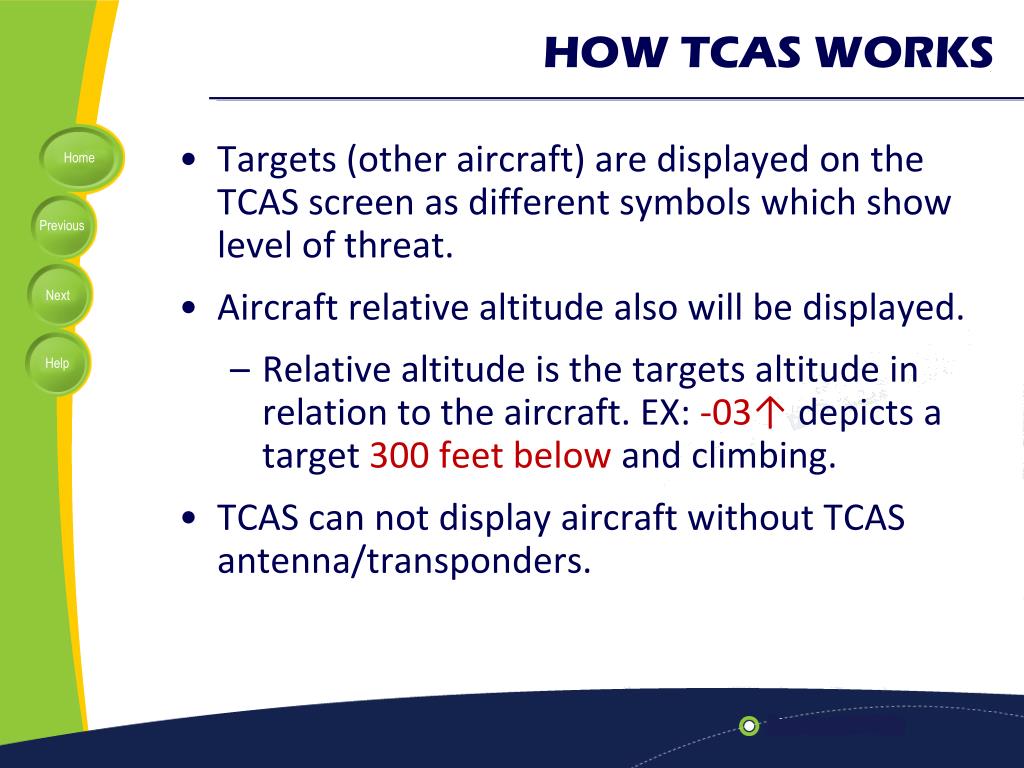 HOW TCAS WORKS

Home

Previous

Next

Help

• Targets (other aircraft) are displayed on the TCAS screen as different symbols which show level of threat.

• Aircraft relative altitude also will be displayed.

– Relative altitude is the targets altitude in relation to the aircraft. EX: -03↑ depicts a target 300 feet below and climbing.

• TCAS can not display aircraft without TCAS antenna/transponders.